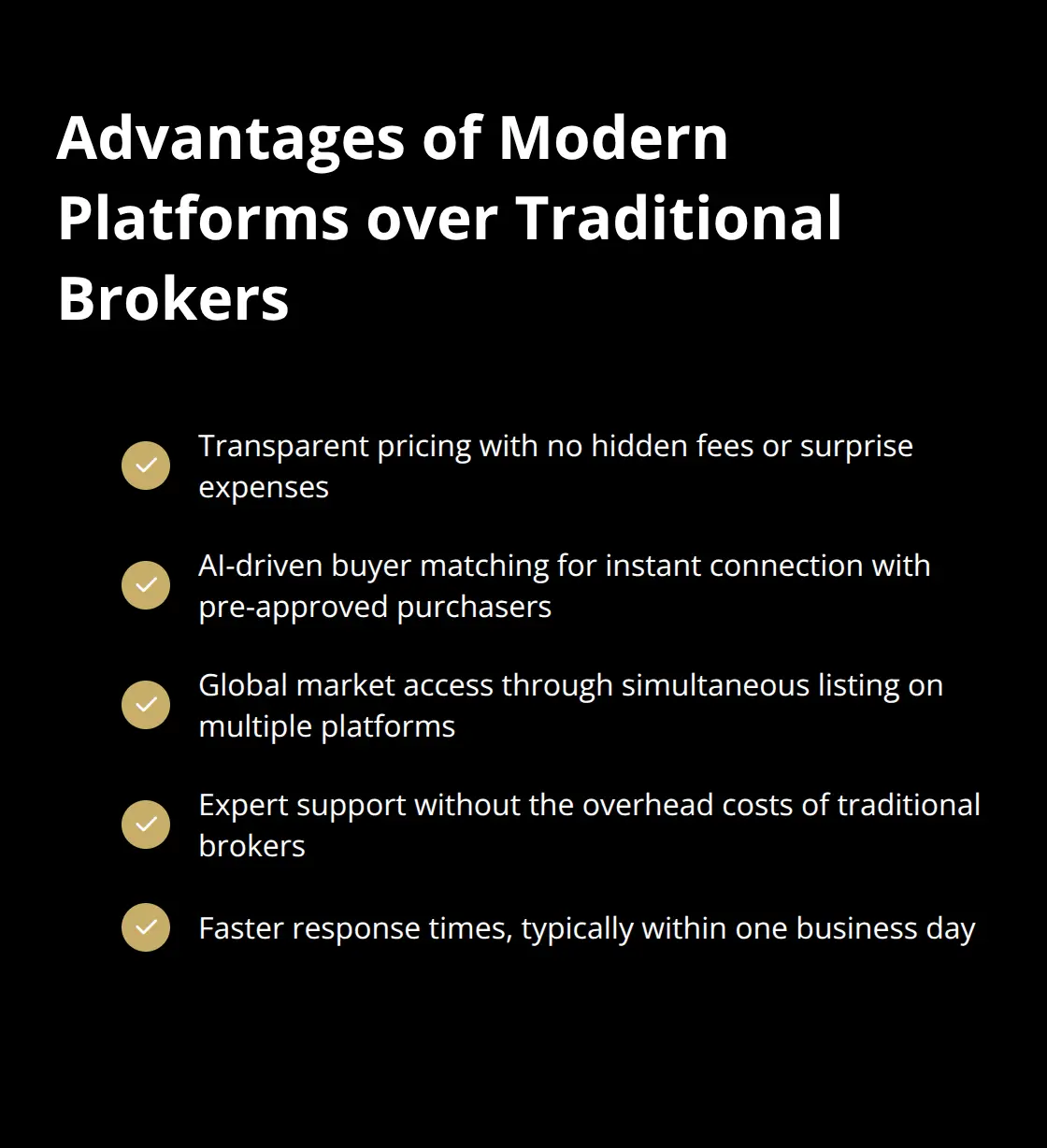 Advantages of Modern Platforms over Traditional Brokers

Transparent pricing with no hidden fees or surprise expenses

AI-driven buyer matching for instant connection with pre-approved purchasers

Global market access through simultaneous listing on multiple platforms

Expert support without the overhead costs of traditional brokers

Faster response times, typically within one business day